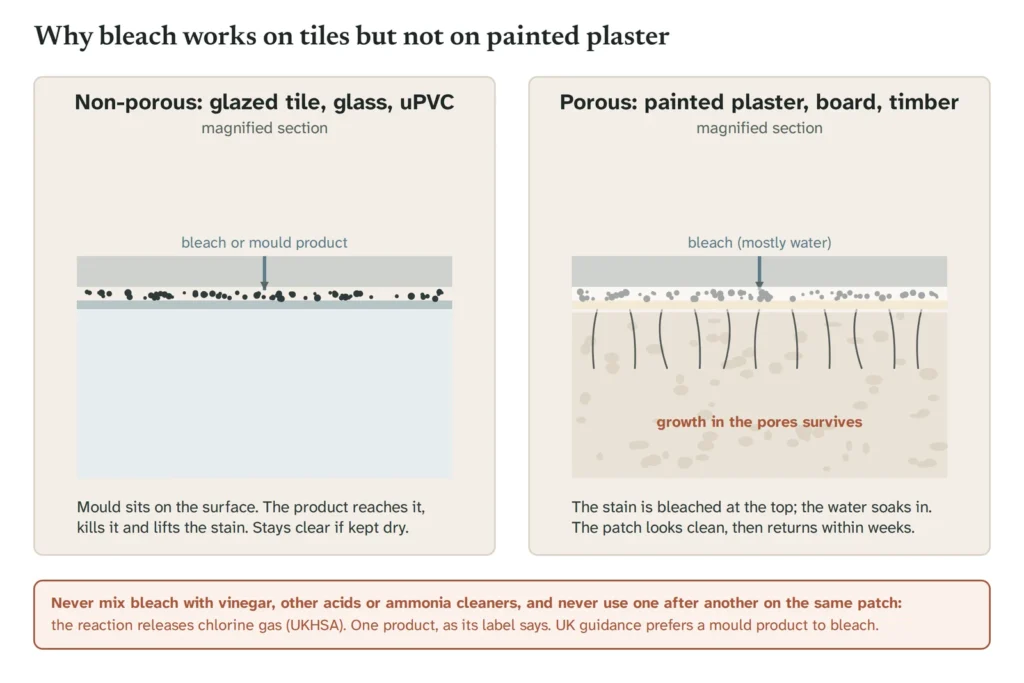 Why bleach works on tiles but not on painted plaster

Non-porous: glazed tile, glass, uPVC
magnified section

bleach or mould product

Mould sits on the surface. The product reaches it, kills it and lifts the stain. Stays clear if kept dry.

Porous: painted plaster, board, timber
magnified section

bleach (mostly water)

growth in the pores survives

The stain is bleached at the top; the water soaks in. The patch looks clean, then returns within weeks.

Never mix bleach with vinegar, other acids or ammonia cleaners, and never use one after another on the same patch:
the reaction releases chlorine gas (UKHSA). One product, as its label says. UK guidance prefers a mould product to bleach.